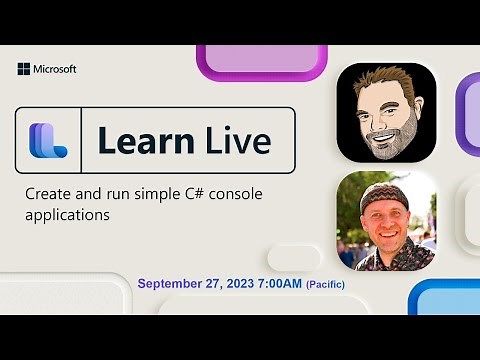 Microsoft

Learn Live

Create and run simple C# console applications

September 27, 2023 7:00AM (Pacific)